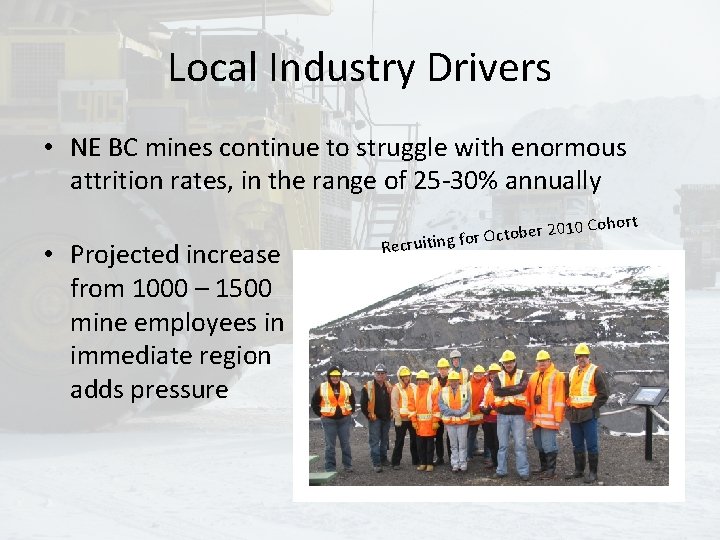 Local Industry Drivers

• NE BC mines continue to struggle with enormous attrition rates, in the range of 25-30% annually

• Projected increase from 1000 – 1500 mine employees in immediate region adds pressure

Recruiting for October 2010 Cohort